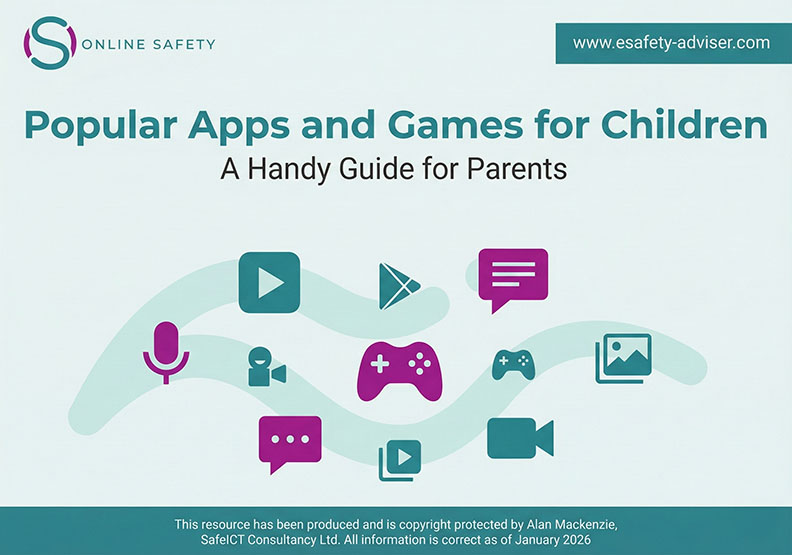 S ONLINE SAFETY

www.esafety-adviser.com

Popular Apps and Games for Children

A Handy Guide for Parents

This resource has been produced and is copyright protected by Alan Mackenzie, SafeICT Consultancy Ltd. All information is correct as of January 2026